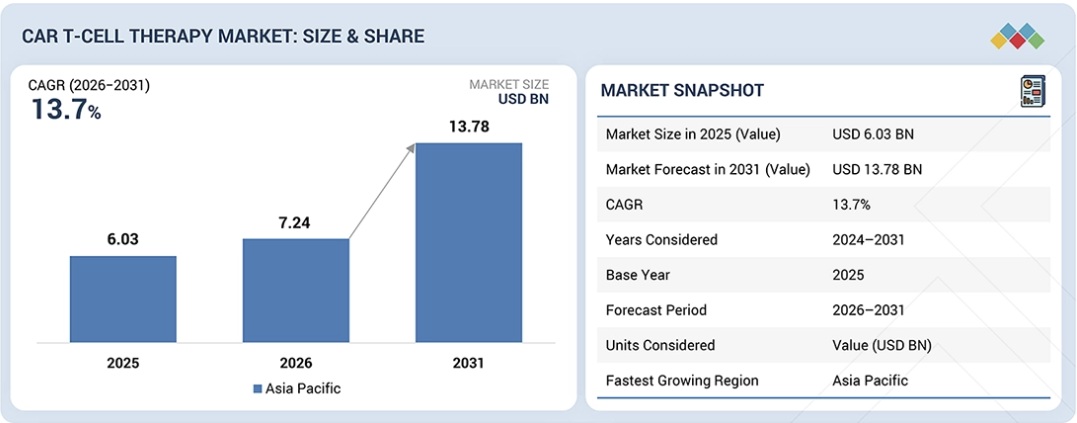 CAR T-CELL THERAPY MARKET: SIZE & SHARE

CAGR (2026–2031)
13.7%

MARKET SIZE
USD BN

6.03
7.24
13.78

2025
2026
2031

Asia Pacific

MARKET SNAPSHOT

| | |
|---|---|
| Market Size in 2025 (Value) | USD 6.03 BN |
| Market Forecast in 2031 (Value) | USD 13.78 BN |
| CAGR | 13.7% |
| Years Considered | 2024–2031 |
| Base Year | 2025 |
| Forecast Period | 2026–2031 |
| Units Considered | Value (USD BN) |
| Fastest Growing Region | Asia Pacific |